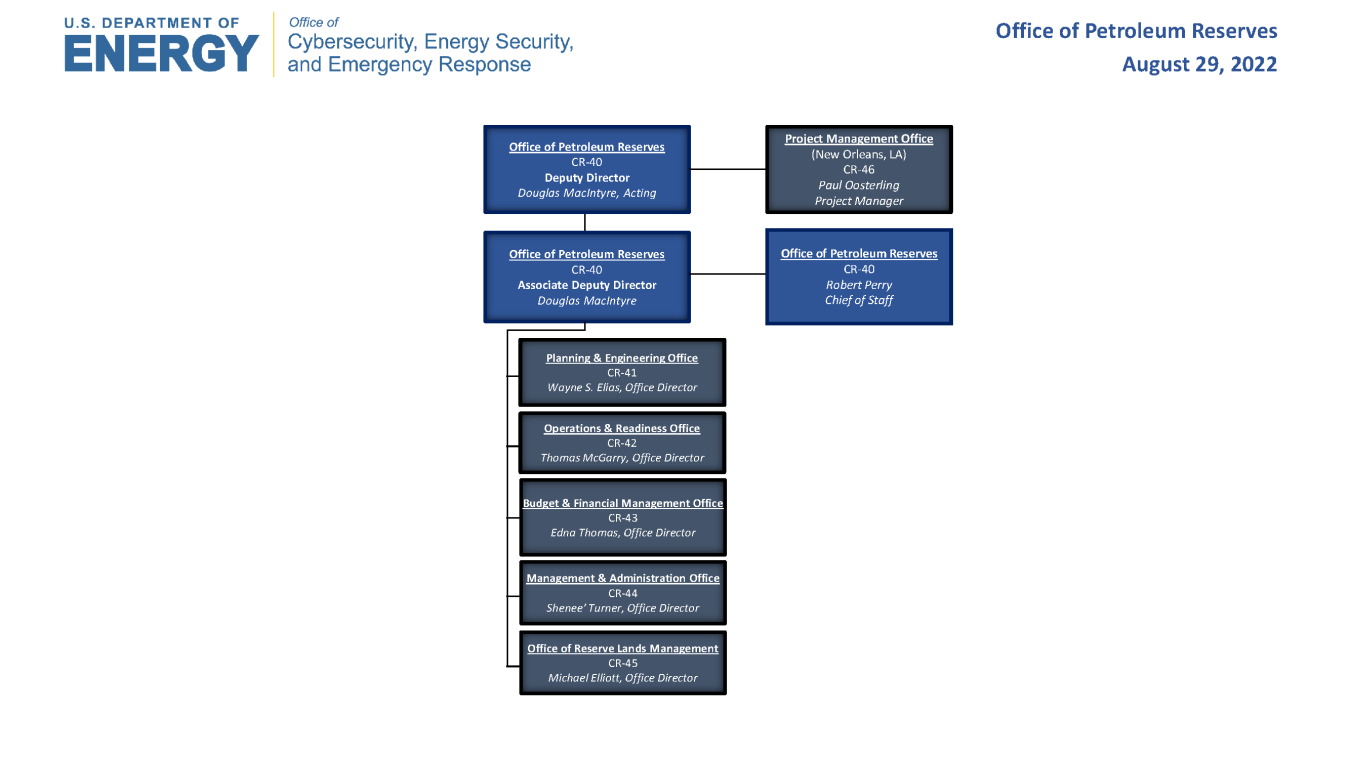 U.S. DEPARTMENT OF ENERGY

Office of Cybersecurity, Energy Security, and Emergency Response

Office of Petroleum Reserves
August 29, 2022

Office of Petroleum Reserves
CR-40
Deputy Director
Douglas MacIntyre, Acting

Project Management Office
(New Orleans, LA)
CR-46
Paul Oosterling
Project Manager

Office of Petroleum Reserves
CR-40
Associate Deputy Director
Douglas MacIntyre

Office of Petroleum Reserves
CR-40
Robert Perry
Chief of Staff

Planning & Engineering Office
CR-41
Wayne S. Elias, Office Director

Operations & Readiness Office
CR-42
Thomas McGarry, Office Director

Budget & Financial Management Office
CR-43
Edna Thomas, Office Director

Management & Administration Office
CR-44
Shenee' Turner, Office Director

Office of Reserve Lands Management
CR-45
Michael Elliott, Office Director